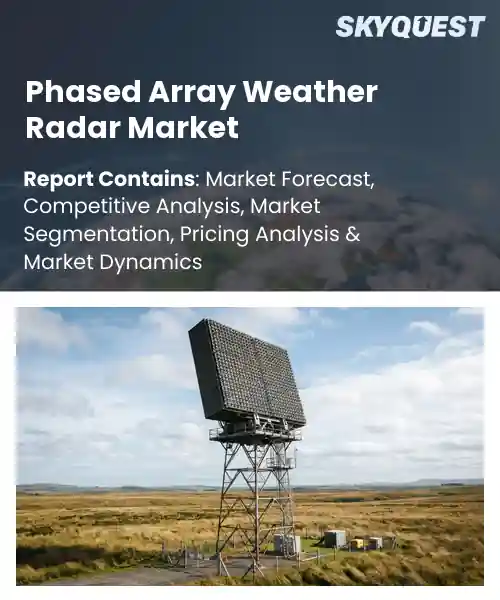 SKYQUEST

Phased Array Weather Radar Market

Report Contains: Market Forecast, Competitive Analysis, Market Segmentation, Pricing Analysis & Market Dynamics